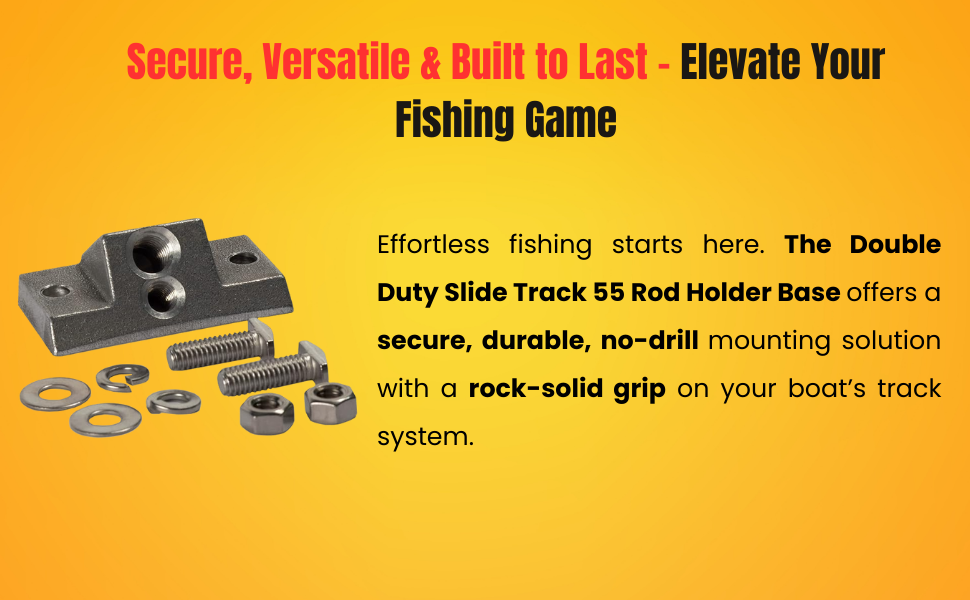 Secure, Versatile & Built to Last - Elevate Your Fishing Game

Effortless fishing starts here. The Double Duty Slide Track 55 Rod Holder Base offers a secure, durable, no-drill mounting solution with a rock-solid grip on your boat's track system.